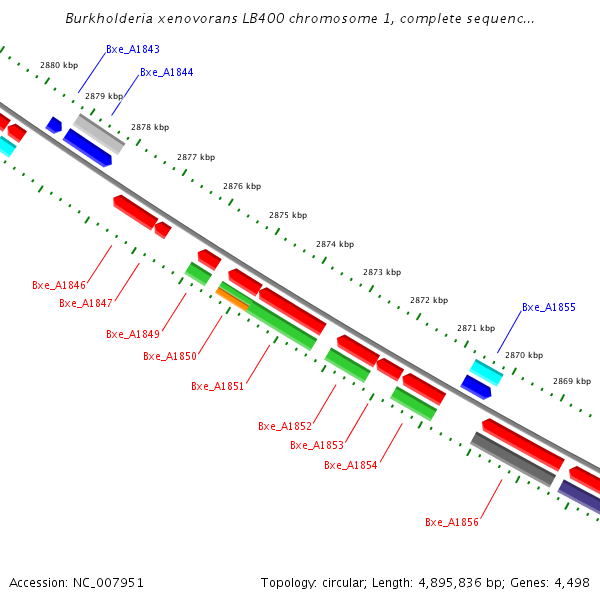 Burkholderia xenovorans LB400 chromosome 1, complete sequenc...

Bxe_A1843
2880 kbp
Bxe_A1844
2879 kbp
2878 kbp
2877 kbp
2876 kbp
2875 kbp
2874 kbp
2873 kbp
2872 kbp
Bxe_A1855
2871 kbp
2870 kbp
2869 kbp

Bxe_A1846
Bxe_A1847
Bxe_A1849
Bxe_A1850
Bxe_A1851
Bxe_A1852
Bxe_A1853
Bxe_A1854
Bxe_A1856

Accession: NC_007951
Topology: circular; Length: 4,895,836 bp; Genes: 4,498